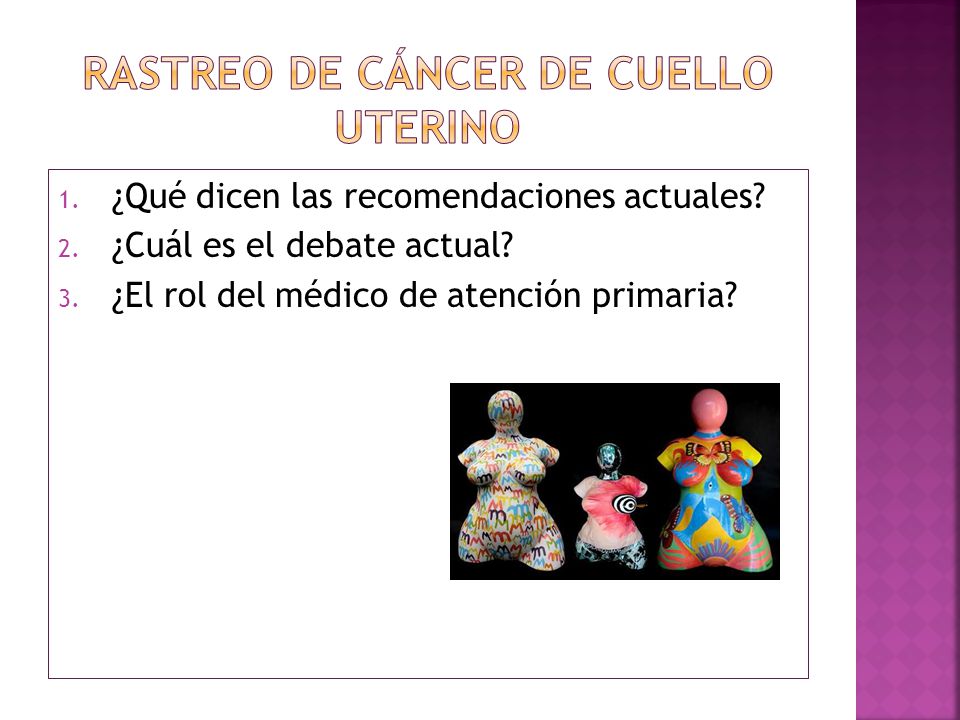 RASTREO DE CÁNCER DE CUELLO UTERINO

1. ¿Qué dicen las recomendaciones actuales?
2. ¿Cuál es el debate actual?
3. ¿El rol del médico de atención primaria?